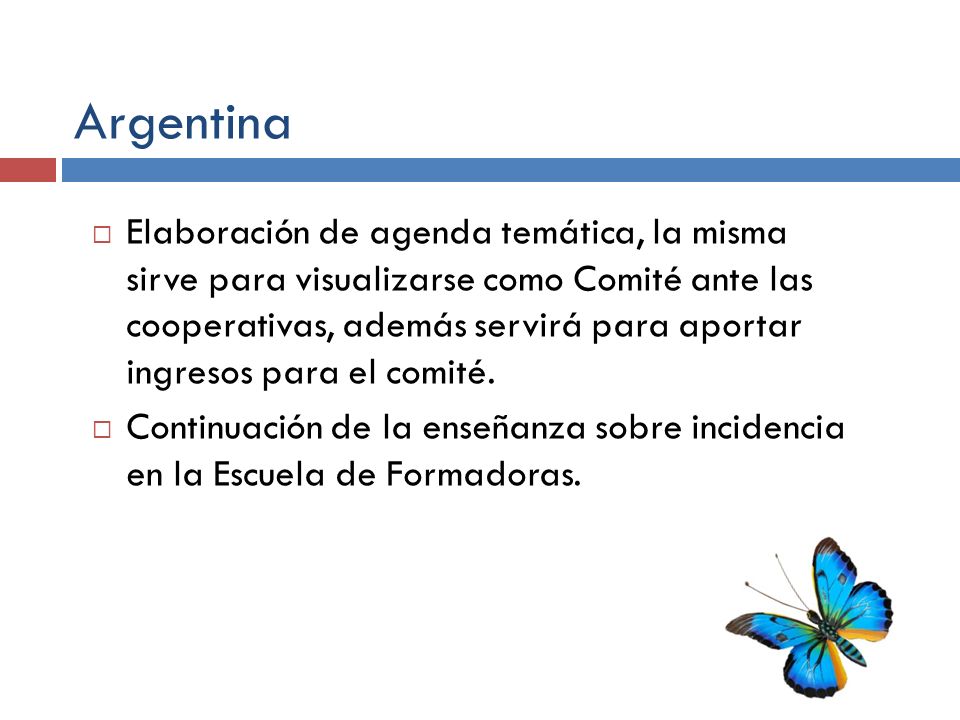 Argentina

□ Elaboración de agenda temática, la misma sirve para visualizarse como Comité ante las cooperativas, además servirá para aportar ingresos para el comité.

□ Continuación de la enseñanza sobre incidencia en la Escuela de Formadoras.